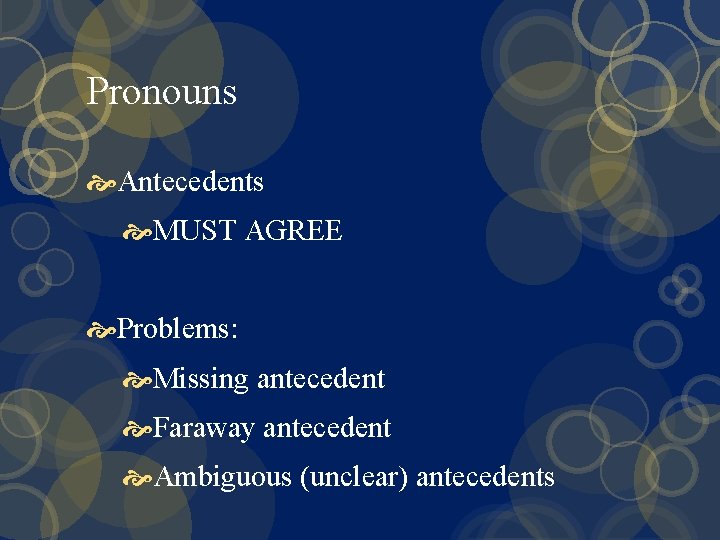 Pronouns

Antecedents

MUST AGREE

Problems:

Missing antecedent

Faraway antecedent

Ambiguous (unclear) antecedents